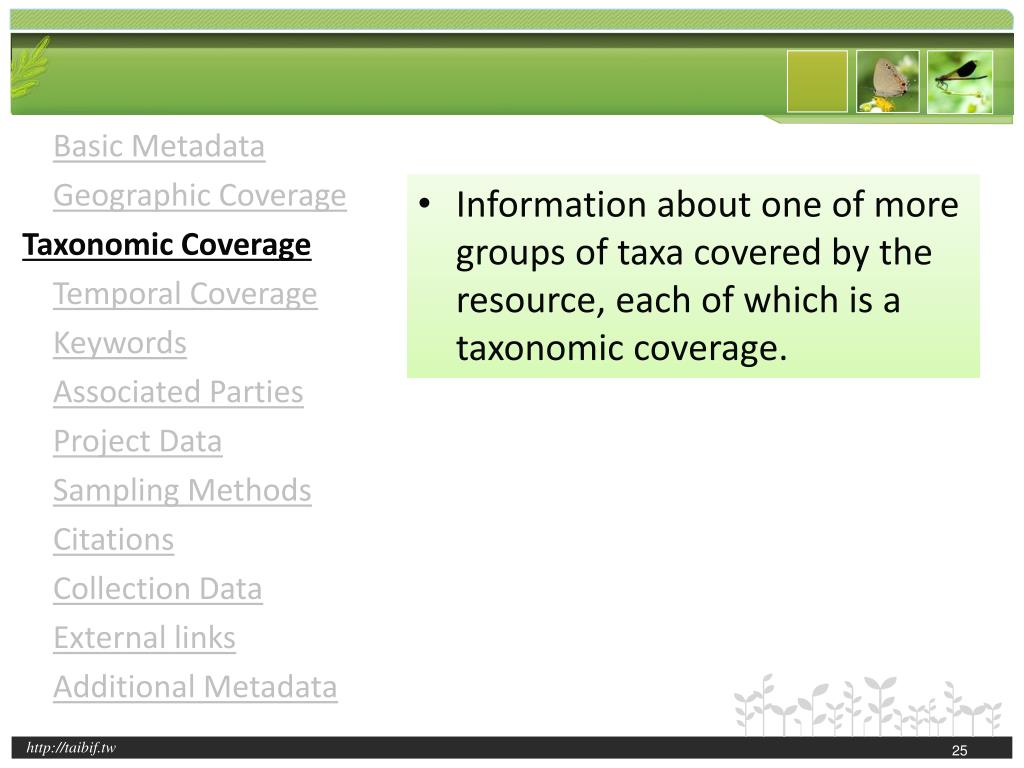 Basic Metadata
Geographic Coverage
Taxonomic Coverage
Temporal Coverage
Keywords
Associated Parties
Project Data
Sampling Methods
Citations
Collection Data
External links
Additional Metadata

• Information about one of more groups of taxa covered by the resource, each of which is a taxonomic coverage.

http://taibif.tw
25